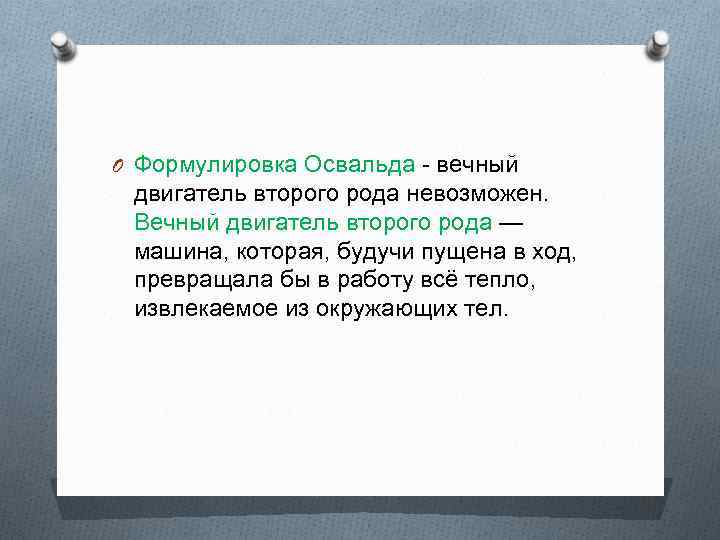 Формулировка Освальда - вечный двигатель второго рода невозможен. Вечный двигатель второго рода — машина, которая, будучи пущена в ход, превращала бы в работу всё тепло, извлекаемое из окружающих тел.